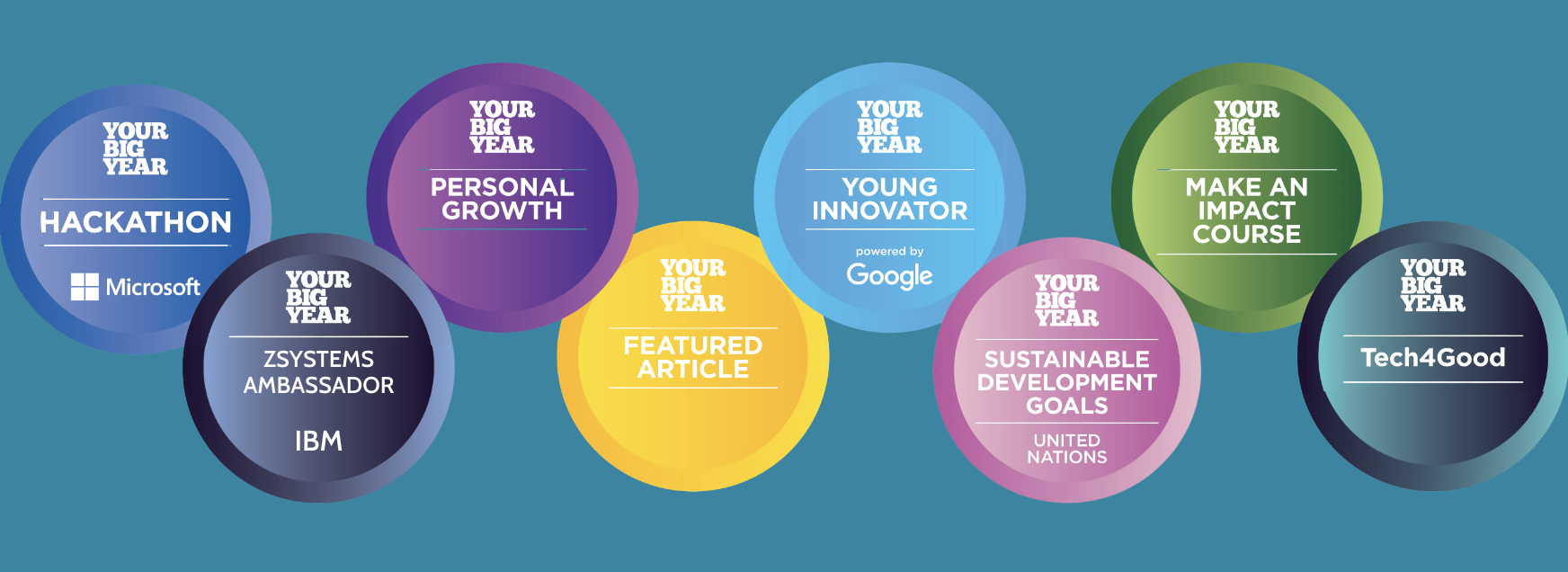 YOUR BIG YEAR
HACKATHON
Microsoft

YOUR BIG YEAR
ZSYSTEMS AMBASSADOR
IBM

YOUR BIG YEAR
PERSONAL GROWTH

YOUR BIG YEAR
FEATURED ARTICLE

YOUR BIG YEAR
YOUNG INNOVATOR
powered by
Google

YOUR BIG YEAR
SUSTAINABLE DEVELOPMENT GOALS
UNITED NATIONS

YOUR BIG YEAR
MAKE AN IMPACT COURSE

YOUR BIG YEAR
Tech4Good